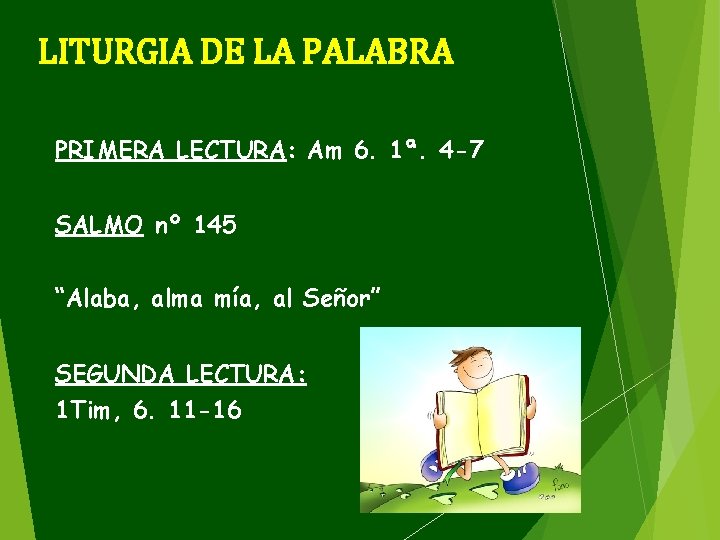 LITURGIA DE LA PALABRA

PRIMERA LECTURA: Am 6. 1ª. 4-7

SALMO nº 145

“Alaba, alma mía, al Señor”

SEGUNDA LECTURA:
1Tim, 6. 11-16

Fano